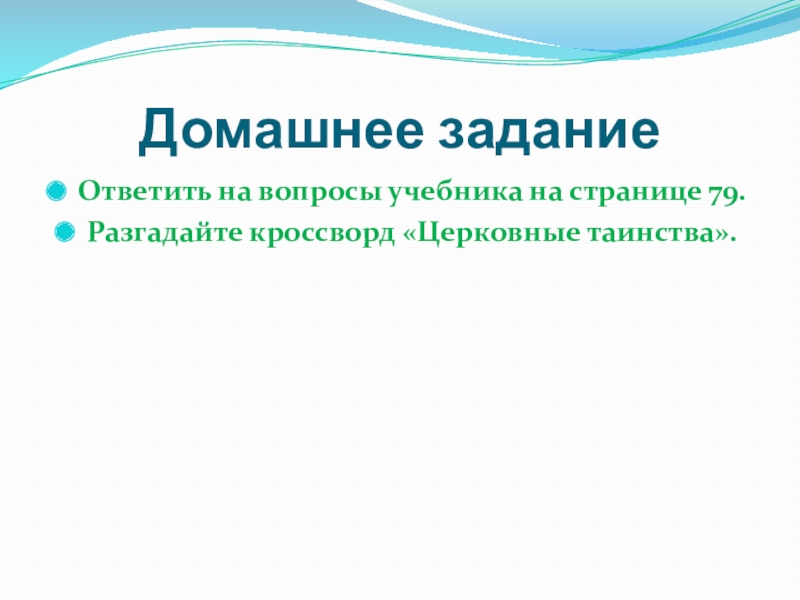 Домашнее задание

Ответить на вопросы учебника на странице 79.

Разгадайте кроссворд «Церковные таинства».